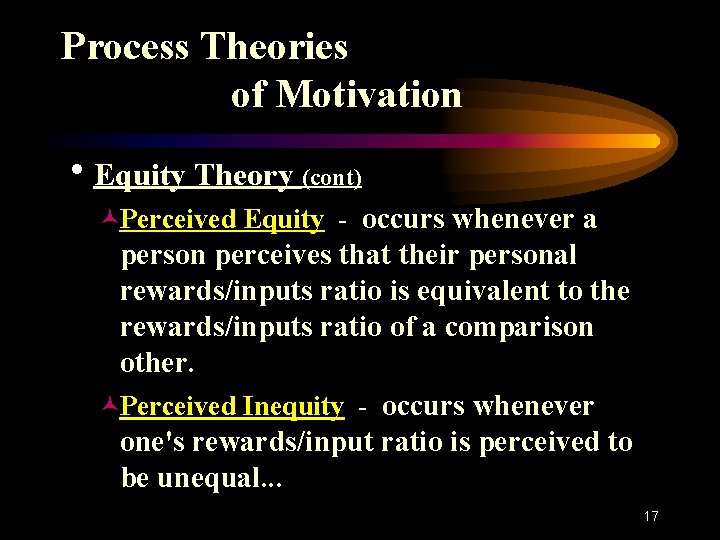 Process Theories of Motivation

• Equity Theory (cont)

Perceived Equity - occurs whenever a person perceives that their personal rewards/inputs ratio is equivalent to the rewards/inputs ratio of a comparison other.

Perceived Inequity - occurs whenever one's rewards/input ratio is perceived to be unequal...

17